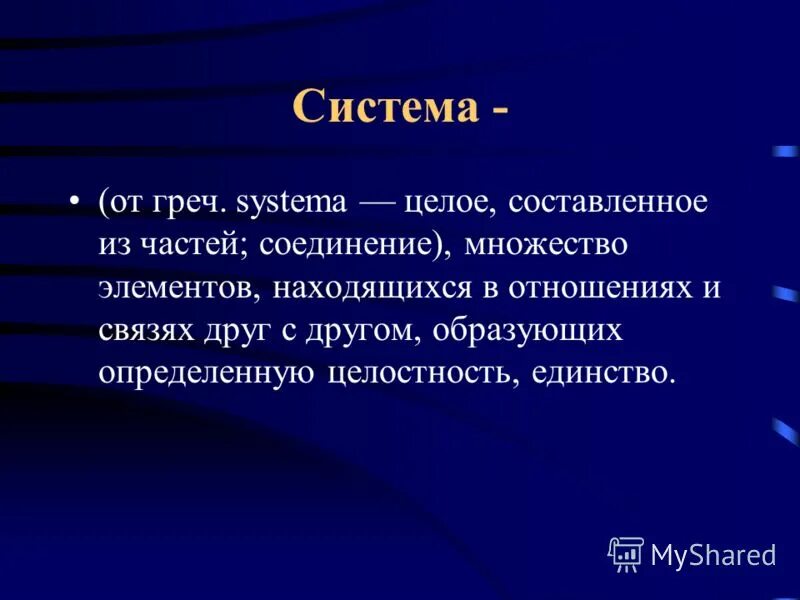 Система -

• (от греч. systema — целое, составленное из частей; соединение), множество элементов, находящихся в отношениях и связях друг с другом, образующих определенную целостность, единство.

MyShared